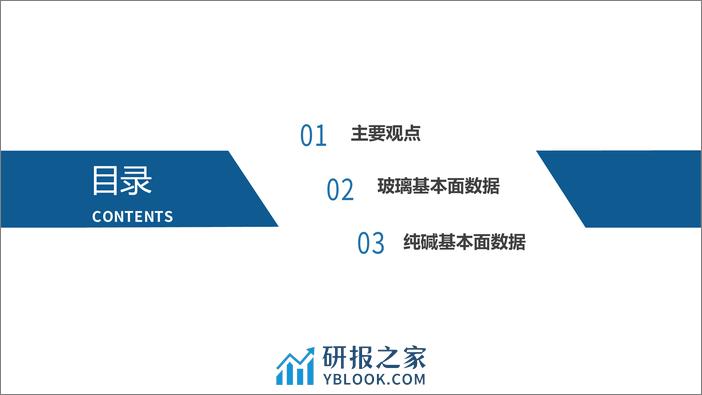 目录
CONTENTS

01 主要观点

02 玻璃基本面数据

03 纯碱基本面数据

研报之家
YBLOOK.COM